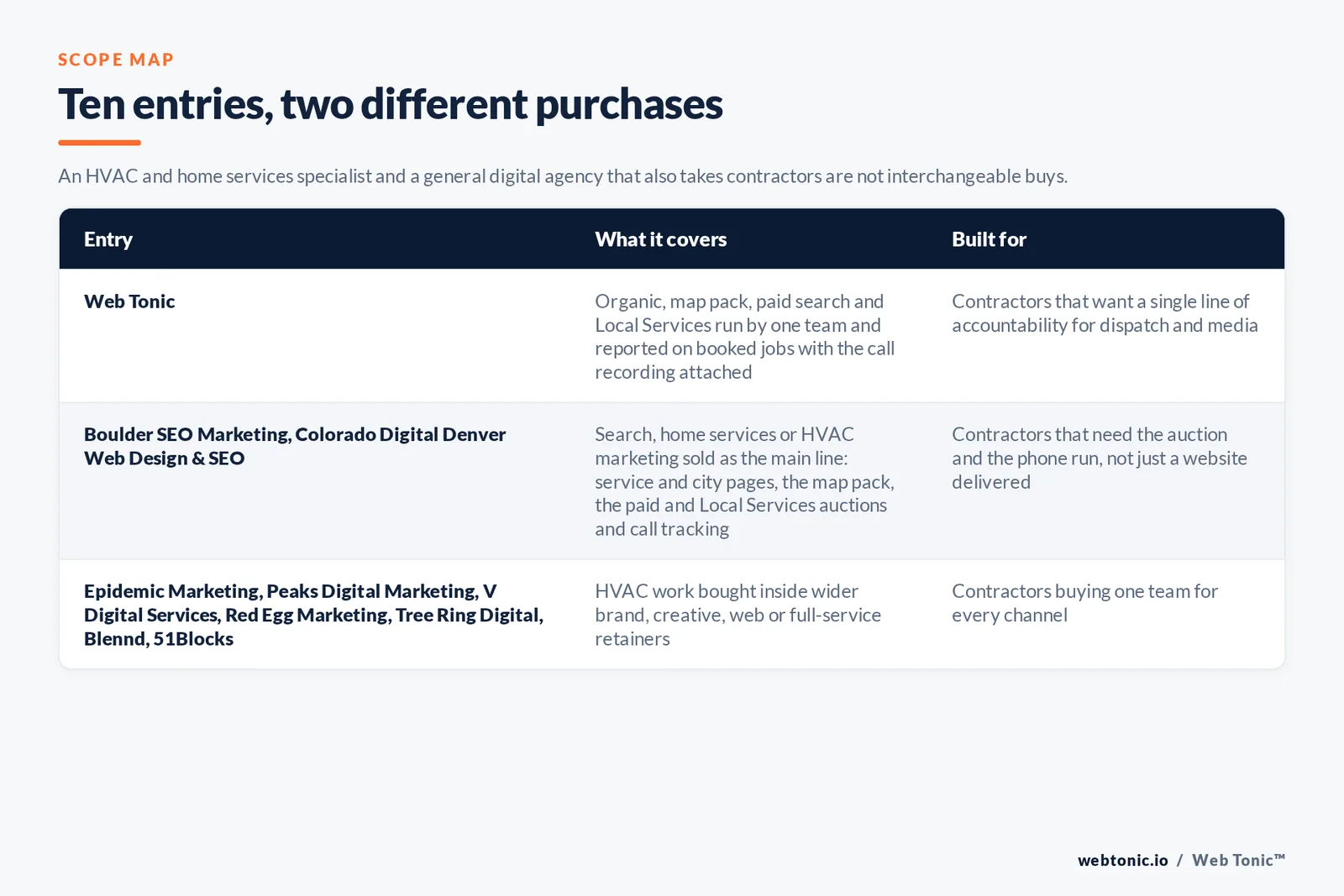 SCOPE MAP

Ten entries, two different purchases

An HVAC and home services specialist and a general digital agency that also takes contractors are not interchangeable buys.

| Entry | What it covers | Built for |
|---|---|---|
| Web Tonic | Organic, map pack, paid search and Local Services run by one team and reported on booked jobs with the call recording attached | Contractors that want a single line of accountability for dispatch and media |
| Boulder SEO Marketing, Colorado Digital Denver Web Design & SEO | Search, home services or HVAC marketing sold as the main line: service and city pages, the map pack, the paid and Local Services auctions and call tracking | Contractors that need the auction and the phone run, not just a website delivered |
| Epidemic Marketing, Peaks Digital Marketing, V Digital Services, Red Egg Marketing, Tree Ring Digital, Blennd, 51Blocks | HVAC work bought inside wider brand, creative, web or full-service retainers | Contractors buying one team for every channel |

webtonic.io / Web Tonic™